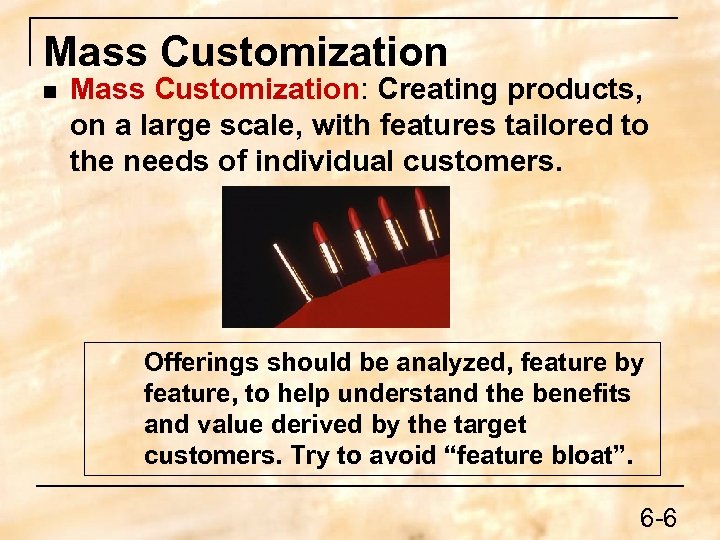 Mass Customization

■ Mass Customization: Creating products, on a large scale, with features tailored to the needs of individual customers.

Offerings should be analyzed, feature by feature, to help understand the benefits and value derived by the target customers. Try to avoid “feature bloat”.

6-6